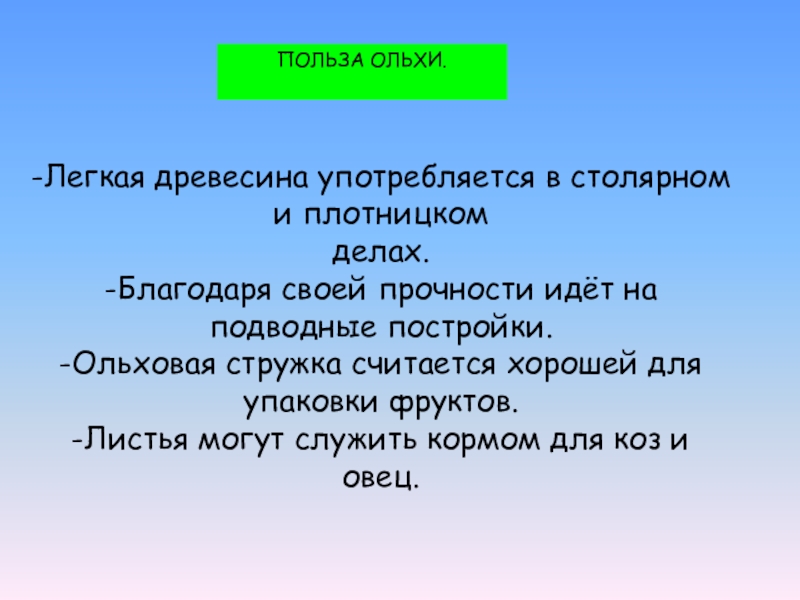 ПОЛЬЗА ОЛЬХИ.

-Легкая древесина употребляется в столярном и плотницком делах.
-Благодаря своей прочности идёт на подводные постройки.
-Ольховая стружка считается хорошей для упаковки фруктов.
-Листья могут служить кормом для коз и овец.